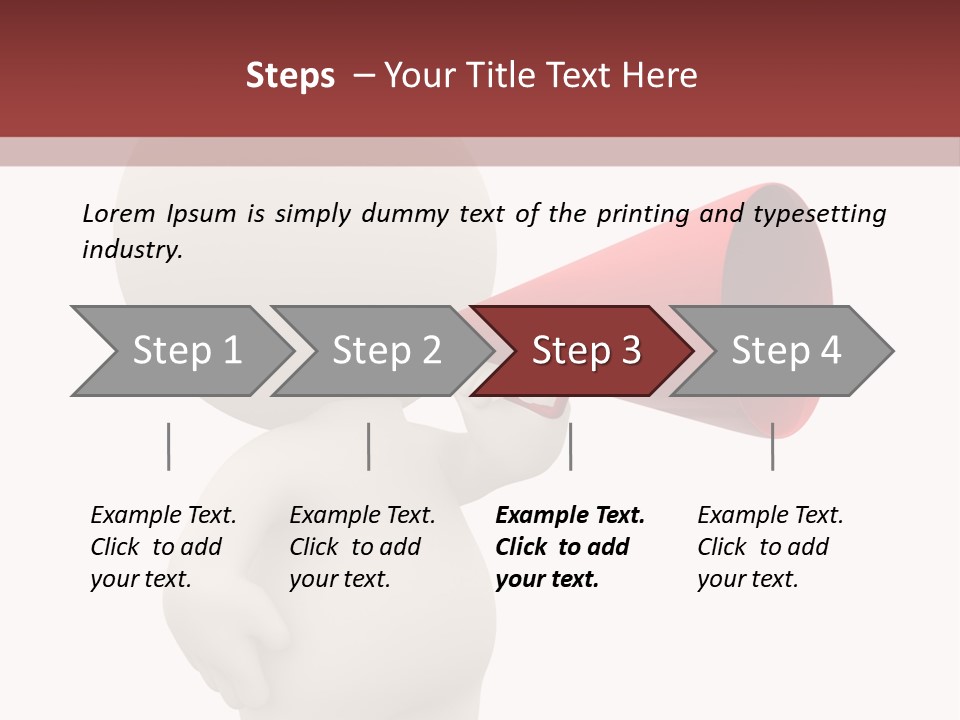 Steps – Your Title Text Here

Lorem Ipsum is simply dummy text of the printing and typesetting industry.

Step 1

Step 2

Step 3

Step 4

Example Text. Click to add your text.

Example Text. Click to add your text.

Example Text. Click to add your text.

Example Text. Click to add your text.